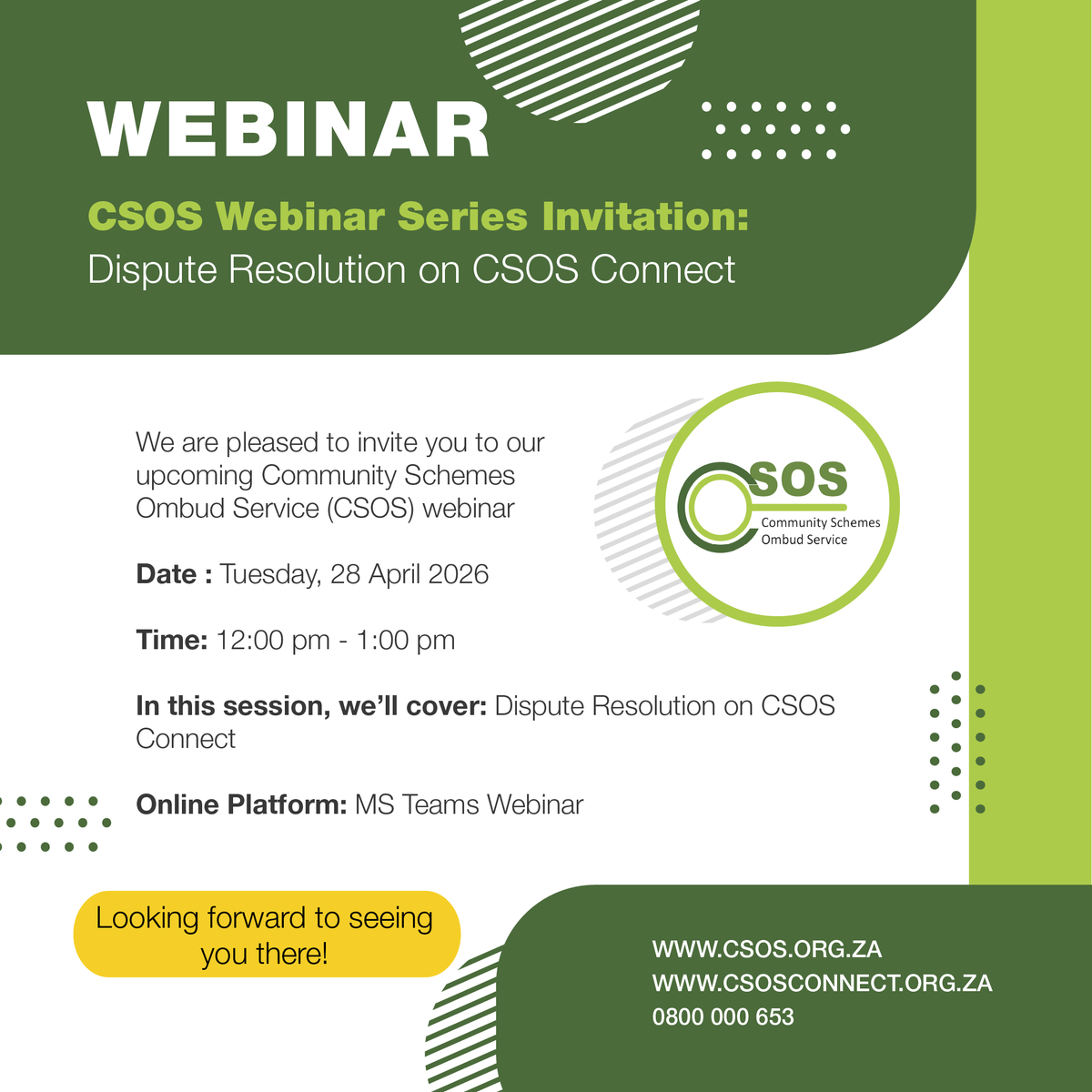 WEBINAR

CSOS Webinar Series Invitation:
Dispute Resolution on CSOS Connect

We are pleased to invite you to our upcoming Community Schemes Ombud Service (CSOS) webinar

CSOS
Community Schemes
Ombud Service

Date : Tuesday, 28 April 2026

Time: 12:00 pm - 1:00 pm

In this session, we'll cover: Dispute Resolution on CSOS Connect

Online Platform: MS Teams Webinar

Looking forward to seeing you there!

WWW.CSOS.ORG.ZA
WWW.CSOSCONNECT.ORG.ZA
0800 000 653